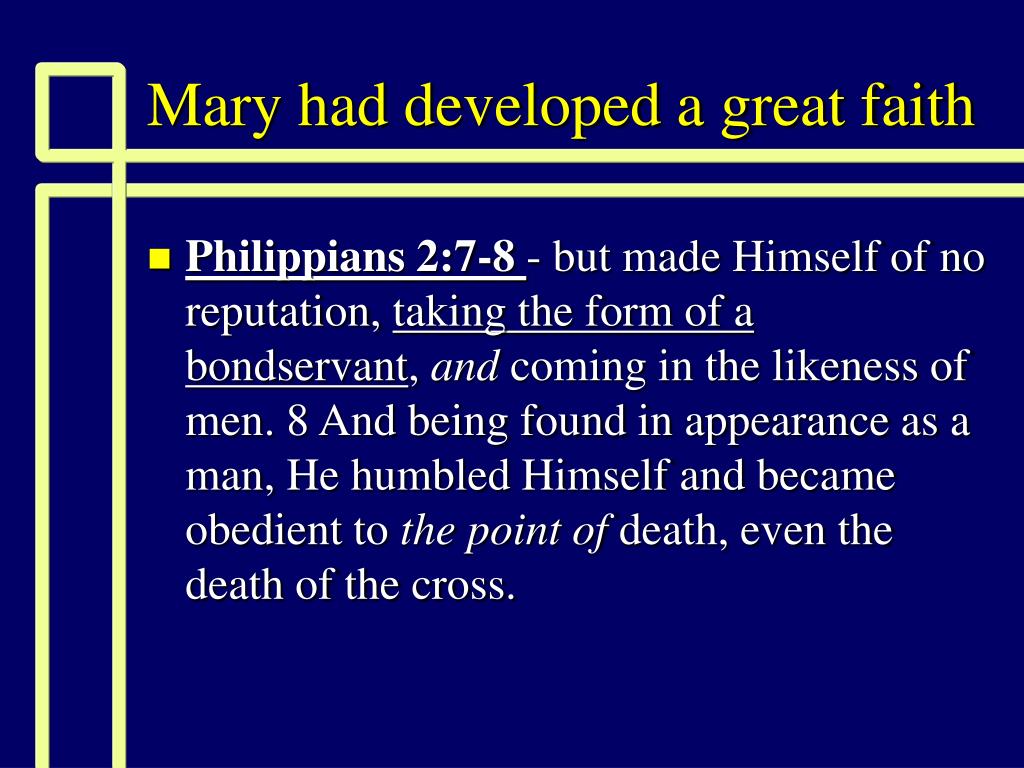 Mary had developed a great faith

Philippians 2:7-8 - but made Himself of no reputation, taking the form of a bondservant, and coming in the likeness of men. 8 And being found in appearance as a man, He humbled Himself and became obedient to the point of death, even the death of the cross.